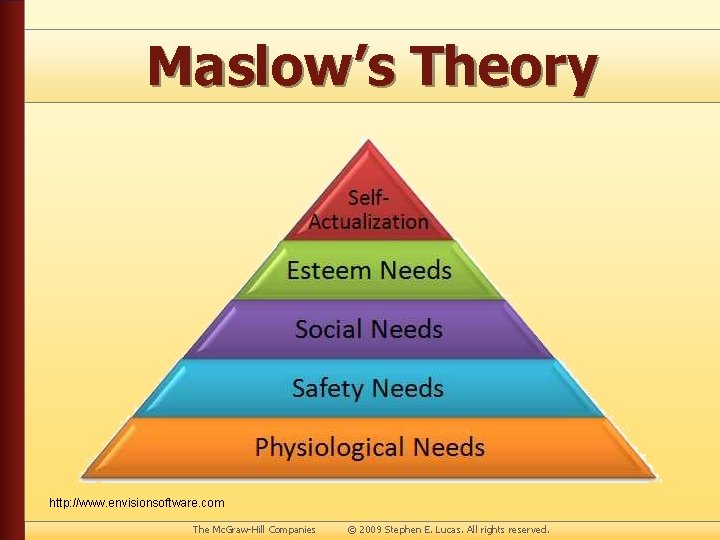 Maslow's Theory

Self-Actualization

Esteem Needs

Social Needs

Safety Needs

Physiological Needs

http://www.envisionsoftware.com

The McGraw-Hill Companies © 2009 Stephen E. Lucas. All rights reserved.